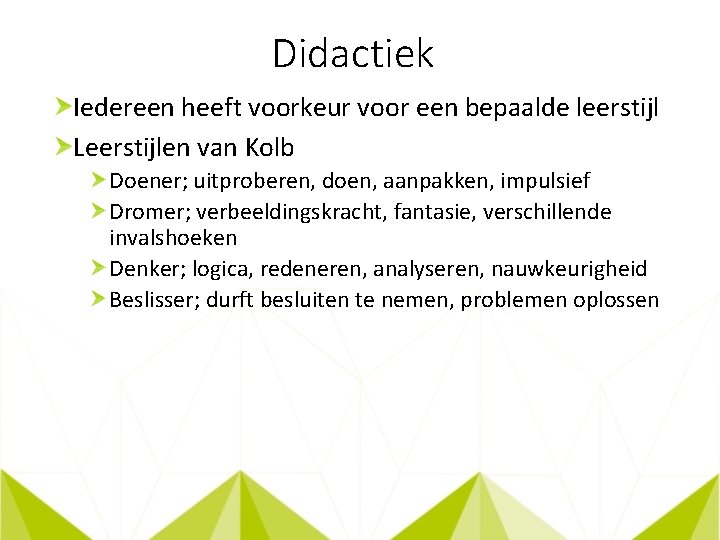 Didactiek

Iedereen heeft voorkeur voor een bepaalde leerstijl

Leerstijlen van Kolb

Doener; uitproberen, doen, aanpakken, impulsief

Dromer; verbeeldingskracht, fantasie, verschillende invalshoeken

Denker; logica, redeneren, analyseren, nauwkeurigheid

Beslisser; durft besluiten te nemen, problemen oplossen